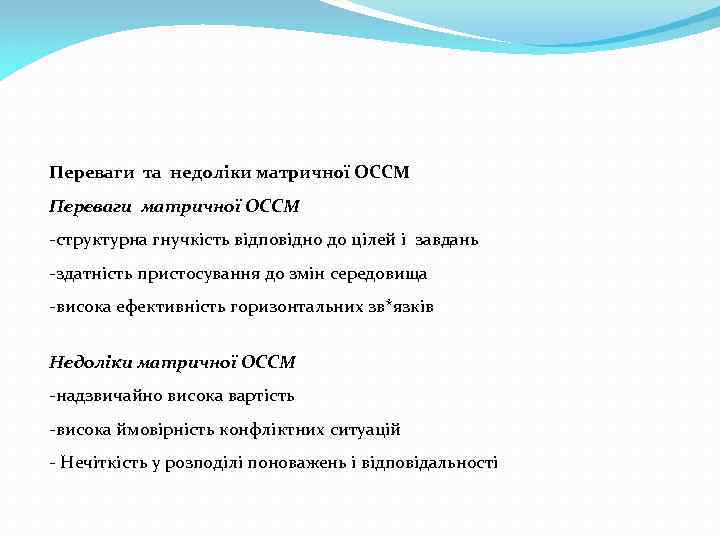 Переваги та недоліки матричної ОССМ

Переваги матричної ОССМ

-структурна гнучкість відповідно до цілей і завдань

-здатність пристосування до змін середовища

-висока ефективність горизонтальних зв*язків

Недоліки матричної ОССМ

-надзвичайно висока вартість

-висока ймовірність конфліктних ситуацій

- Нечіткість у розподілі поноважень і відповідальності